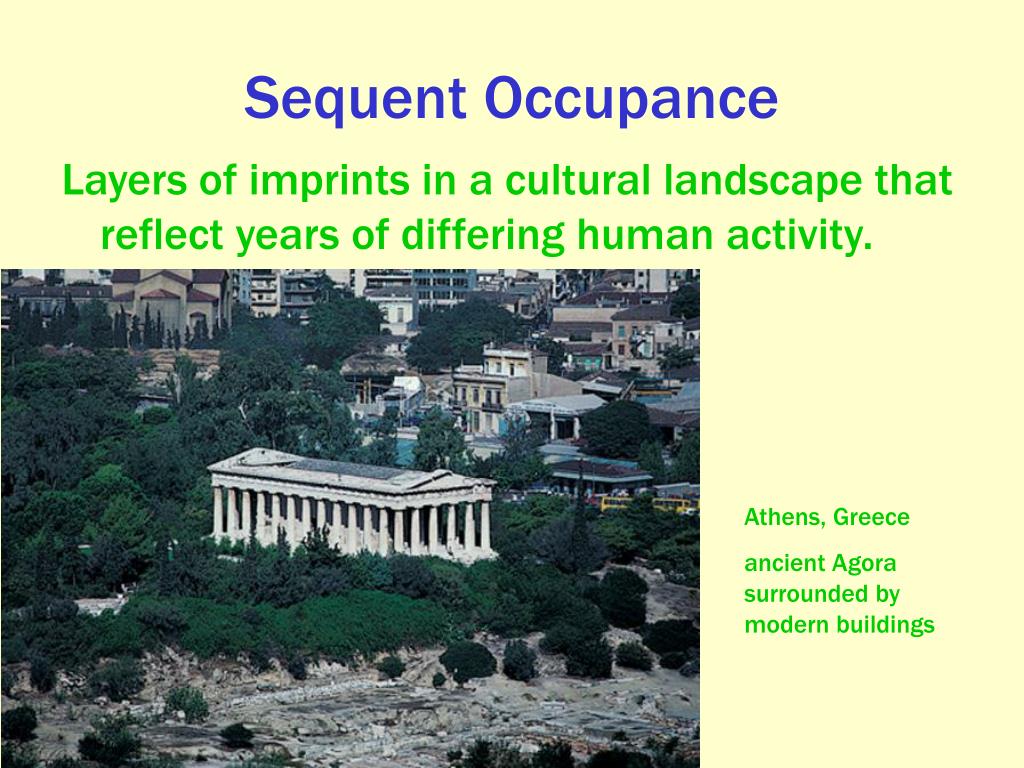 Sequent Occupance

Layers of imprints in a cultural landscape that reflect years of differing human activity.

Athens, Greece

ancient Agora surrounded by modern buildings